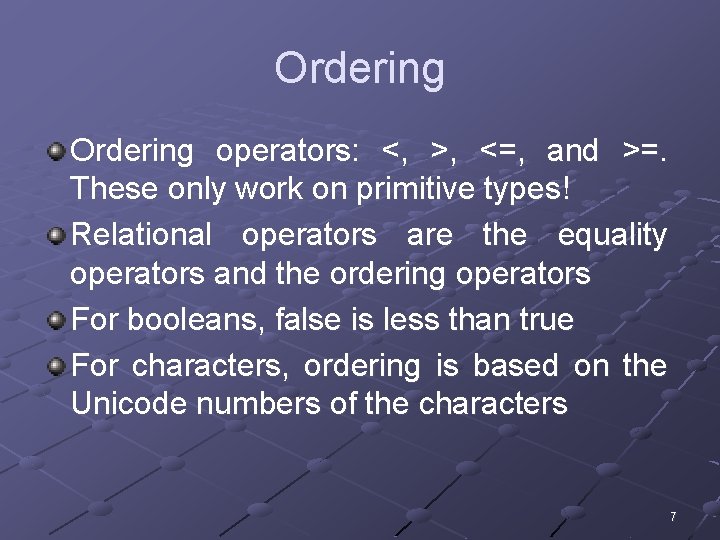 Ordering

Ordering operators: <, >, <=, and >=. These only work on primitive types!

Relational operators are the equality operators and the ordering operators

For booleans, false is less than true

For characters, ordering is based on the Unicode numbers of the characters

7